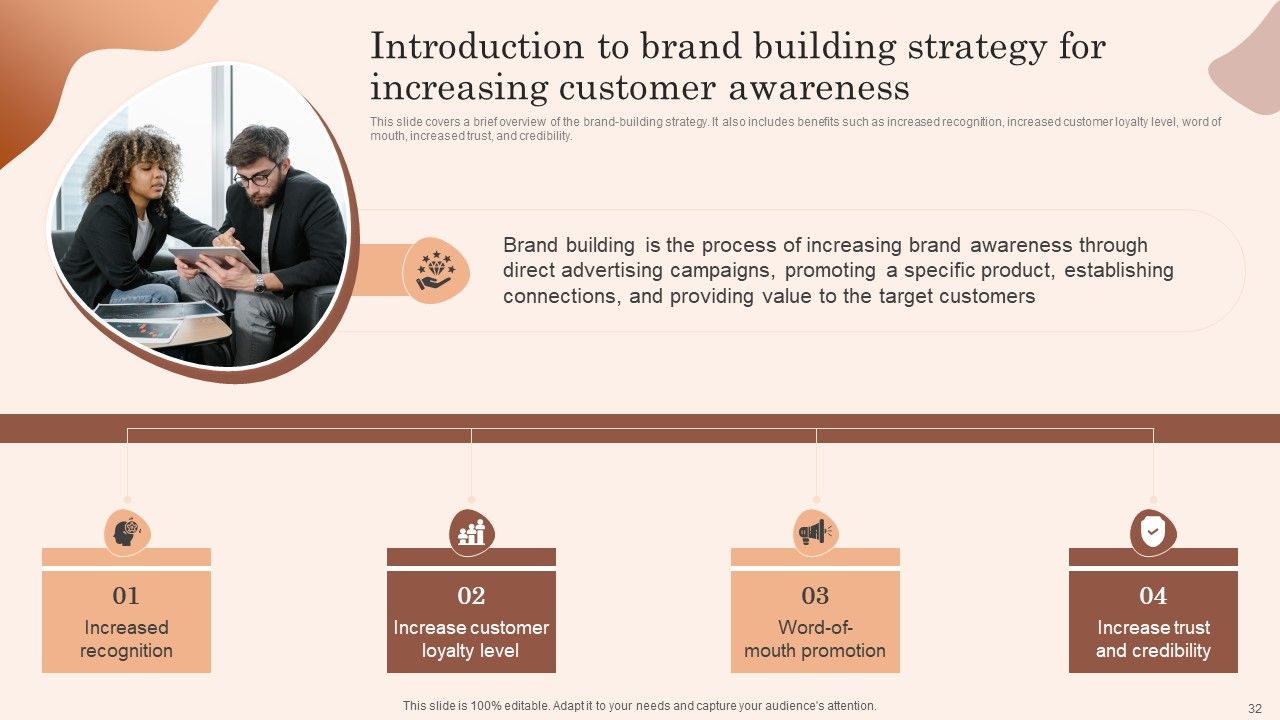 Introduction to brand building strategy for increasing customer awareness

This slide covers a brief overview of the brand-building strategy. It also includes benefits such as increased recognition, increased customer loyalty level, word of mouth, increased trust, and credibility.

Brand building is the process of increasing brand awareness through direct advertising campaigns, promoting a specific product, establishing connections, and providing value to the target customers

01
Increased recognition

02
Increase customer loyalty level

03
Word-of-mouth promotion

04
Increase trust and credibility

This slide is 100% editable. Adapt it to your needs and capture your audience's attention.

32